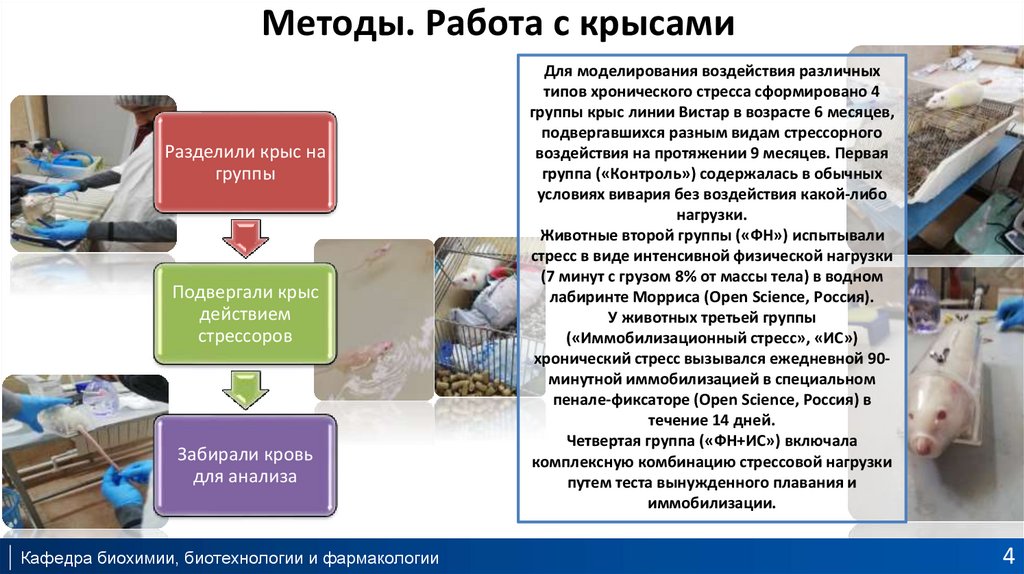 Методы. Работа с крысами

Разделили крыс на группы

Подвергали крыс действием стрессоров

Забирали кровь для анализа

Для моделирования воздействия различных типов хронического стресса сформировано 4 группы крыс линии Вистар в возрасте 6 месяцев, подвергавшихся разным видам стрессорного воздействия на протяжении 9 месяцев. Первая группа («Контроль») содержалась в обычных условиях вивария без воздействия какой-либо нагрузки.
Животные второй группы («ФН») испытывали стресс в виде интенсивной физической нагрузки (7 минут с грузом 8% от массы тела) в водном лабиринте Морриса (Open Science, Россия).
У животных третьей группы («Иммобилизационный стресс», «ИС») хронический стресс вызывался ежедневной 90-минутной иммобилизацией в специальном пенале-фиксаторе (Open Science, Россия) в течение 14 дней.
Четвертая группа («ФН+ИС») включала комплексную комбинацию стрессовой нагрузки путем теста вынужденного плавания и иммобилизации.

Кафедра биохимии, биотехнологии и фармакологии

4